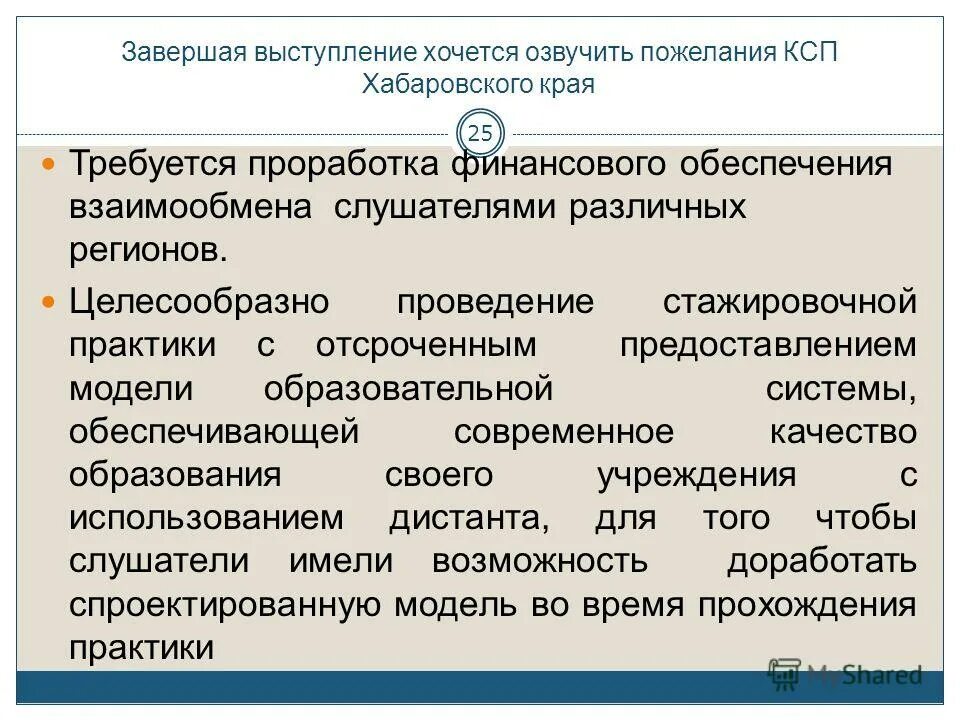 Завершая выступление хочется озвучить пожелания КСП Хабаровского края

25

Требуется проработка финансового обеспечения взаимообмена слушателями различных регионов.

Целесообразно проведение стажировочной практики с отсроченным предоставлением модели образовательной системы, обеспечивающей современное качество образования своего учреждения с использованием дистанта, для того чтобы слушатели имели возможность доработать спроектированную модель во время прохождения практики

MyShared